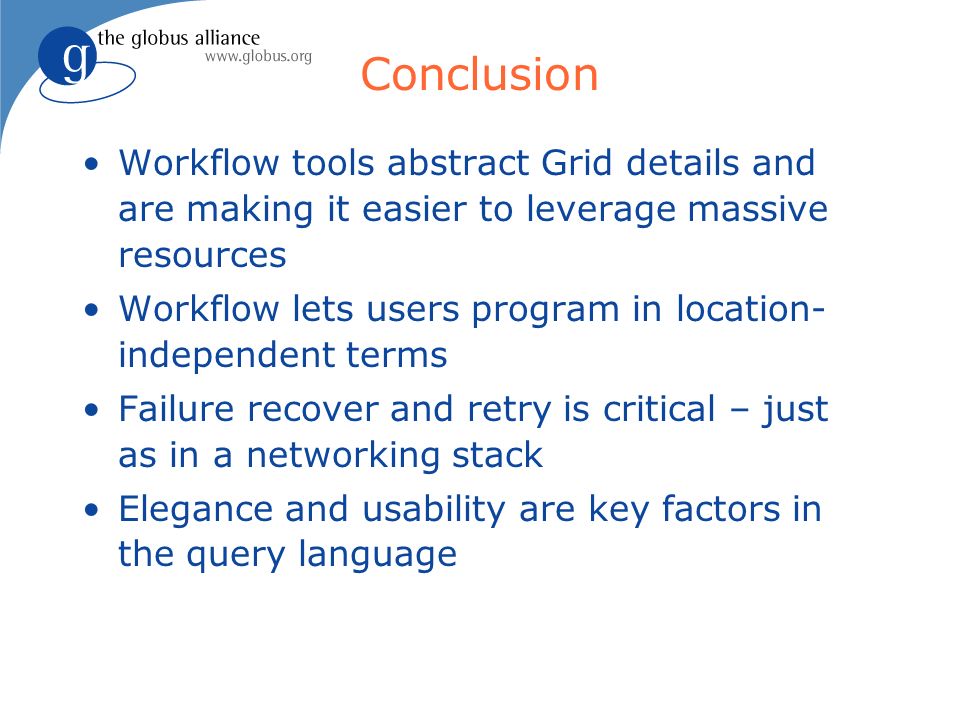 g the globus alliance
www.globus.org

Conclusion

• Workflow tools abstract Grid details and are making it easier to leverage massive resources
• Workflow lets users program in location-independent terms
• Failure recover and retry is critical – just as in a networking stack
• Elegance and usability are key factors in the query language